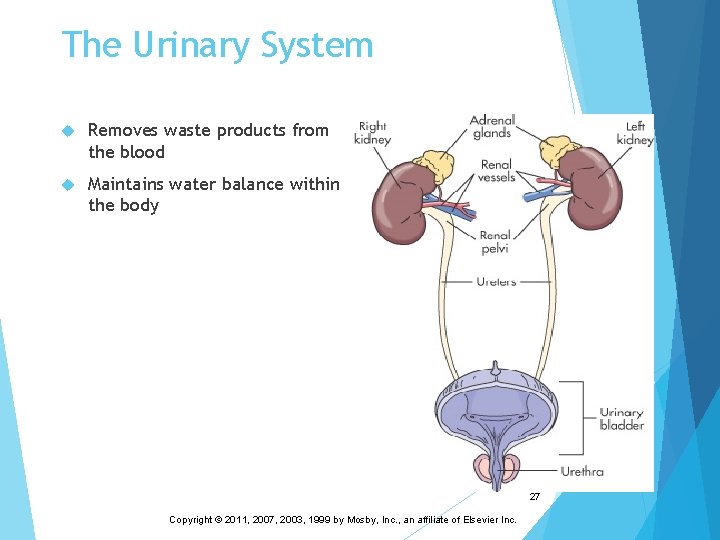 The Urinary System

Removes waste products from the blood

Maintains water balance within the body

Right kidney

Adrenal glands

Left kidney

Renal vessels

Renal pelvi

Ureters

Urinary bladder

Urethra

27

Copyright © 2011, 2007, 2003, 1999 by Mosby, Inc., an affiliate of Elsevier Inc.